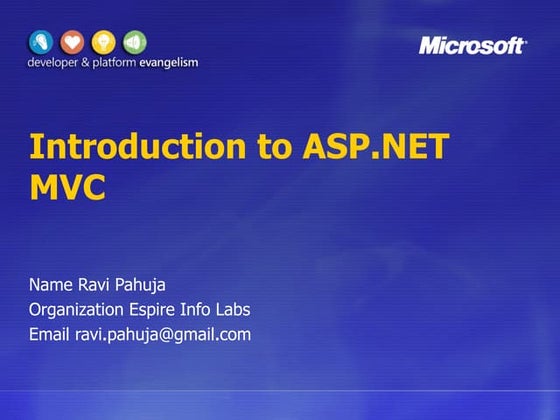 developer & platform evangelism

Microsoft

Introduction to ASP.NET MVC

Name Ravi Pahuja
Organization Espire Info Labs
Email ravi.pahuja@gmail.com